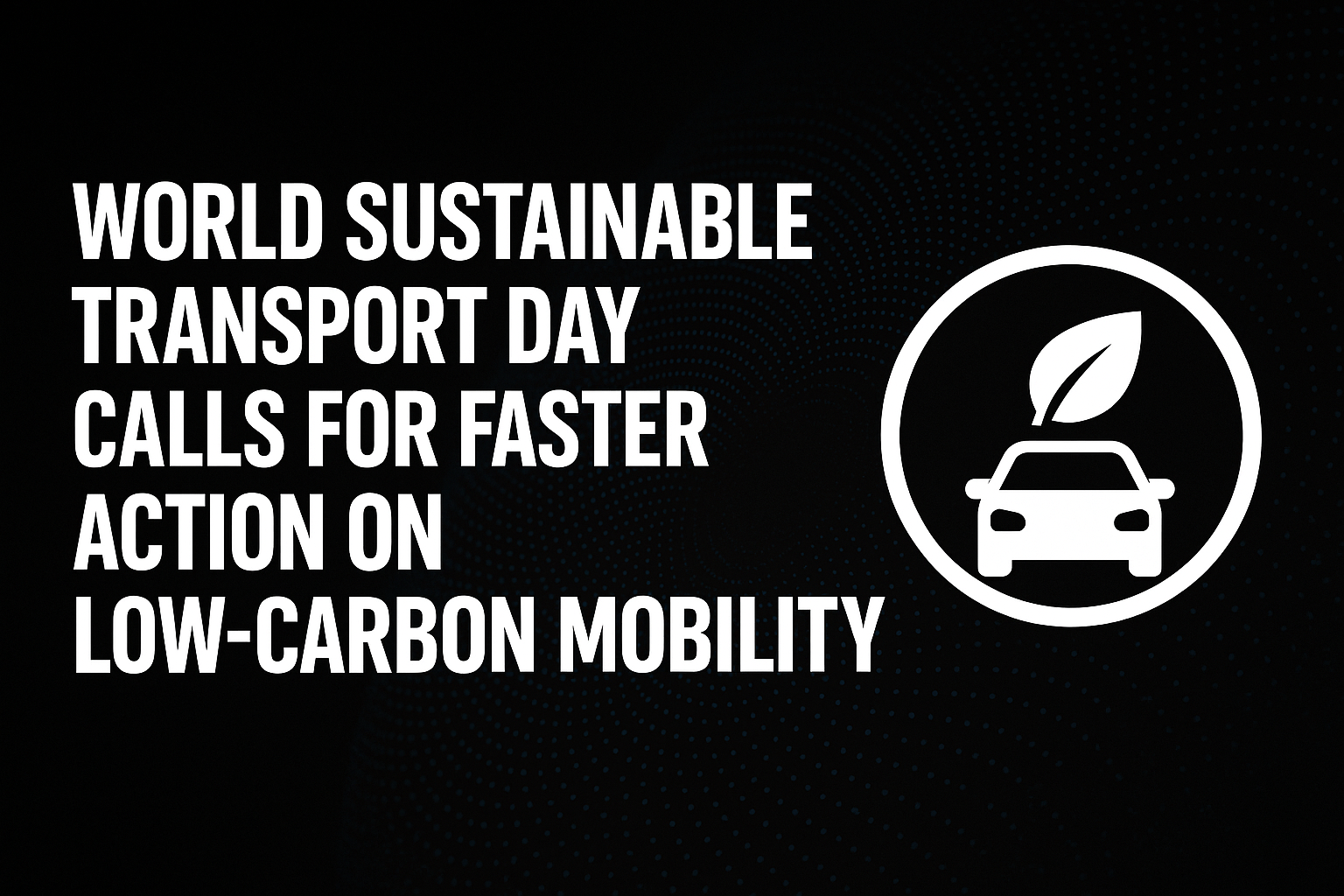 WORLD SUSTAINABLE TRANSPORT DAY CALLS FOR FASTER ACTION ON LOW-CARBON MOBILITY